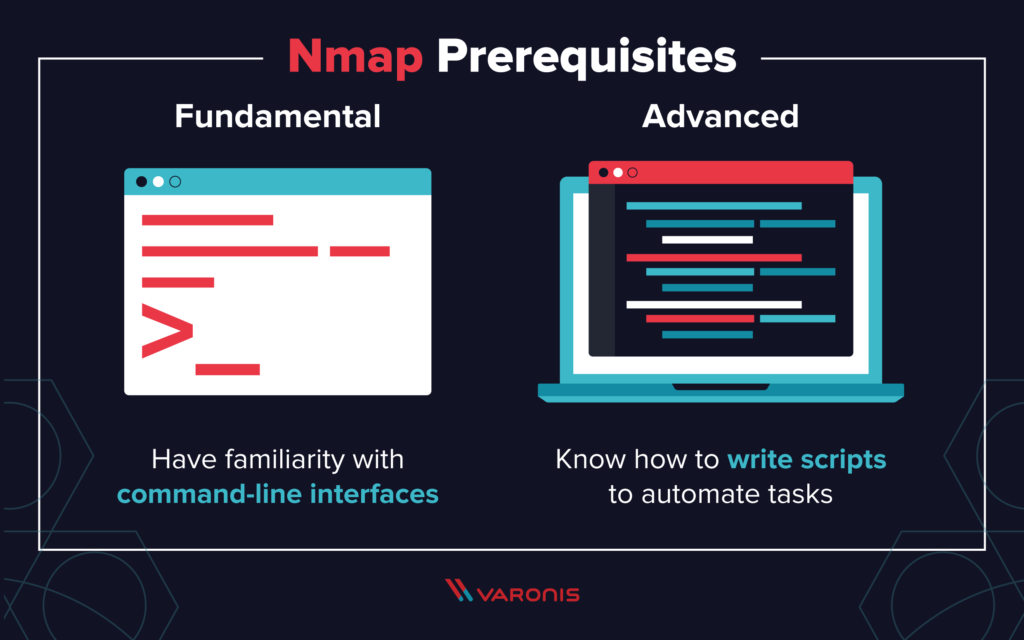 Nmap Prerequisites

Fundamental

Have familiarity with command-line interfaces

Advanced

Know how to write scripts to automate tasks

VARONIS